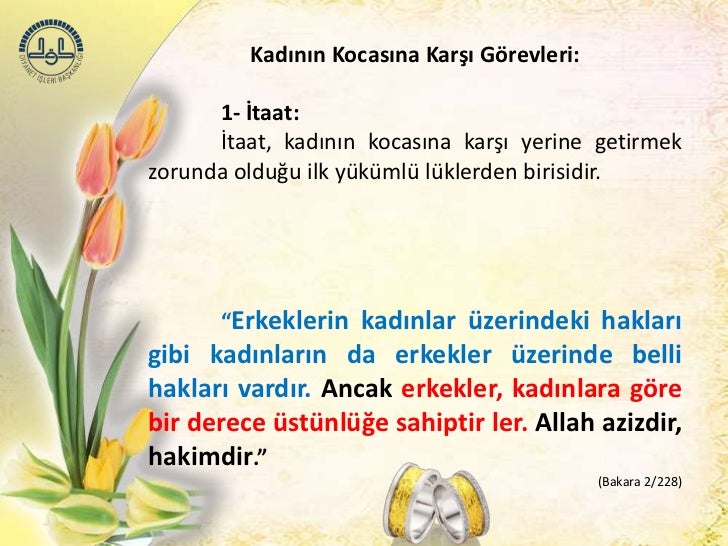 DİYANET İŞLERİ BAŞKANLIĞI

Kadının Kocasına Karşı Görevleri:

1- İtaat:
İtaat, kadının kocasına karşı yerine getirmek zorunda olduğu ilk yükümlü lüklerden birisidir.

“Erkeklerin kadınlar üzerindeki hakları gibi kadınların da erkekler üzerinde belli hakları vardır. Ancak erkekler, kadınlara göre bir derece üstünlüğe sahiptir ler. Allah azizdir, hakimdir.”

(Bakara 2/228)